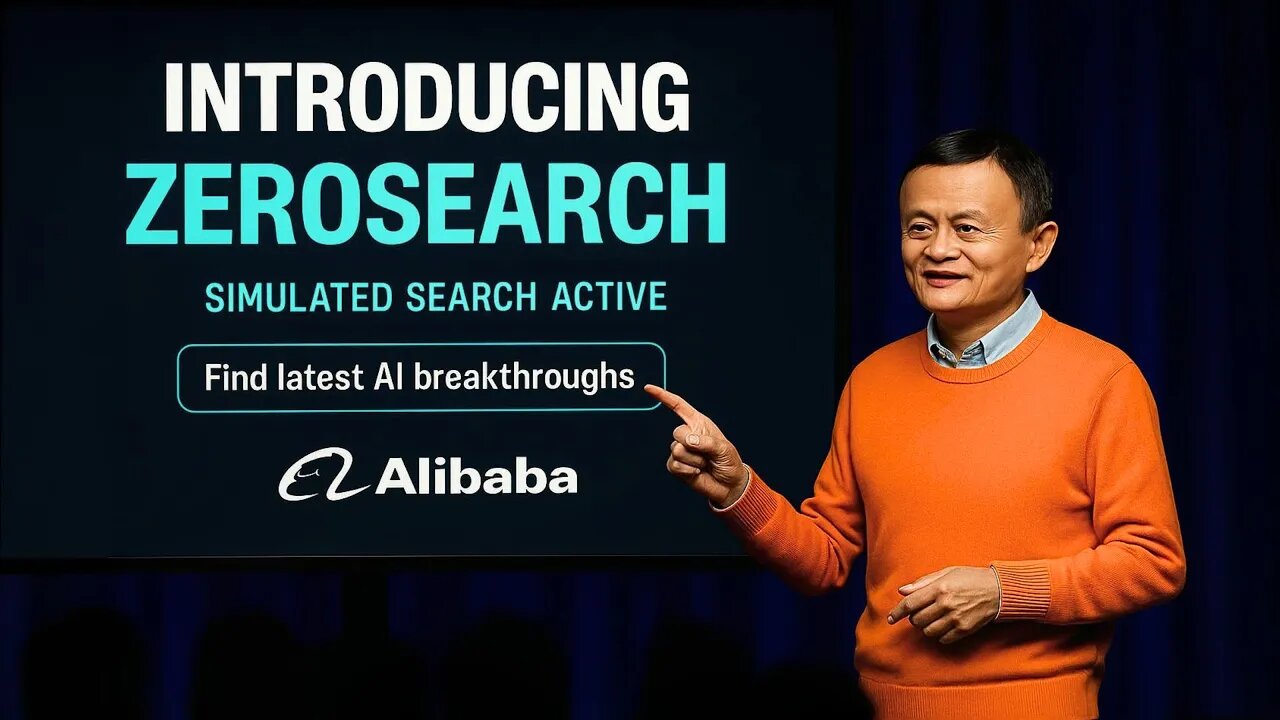 INTRODUCING
ZEROSEARCH

SIMULATED SEARCH ACTIVE

Find latest AI breakthroughs

Alibaba